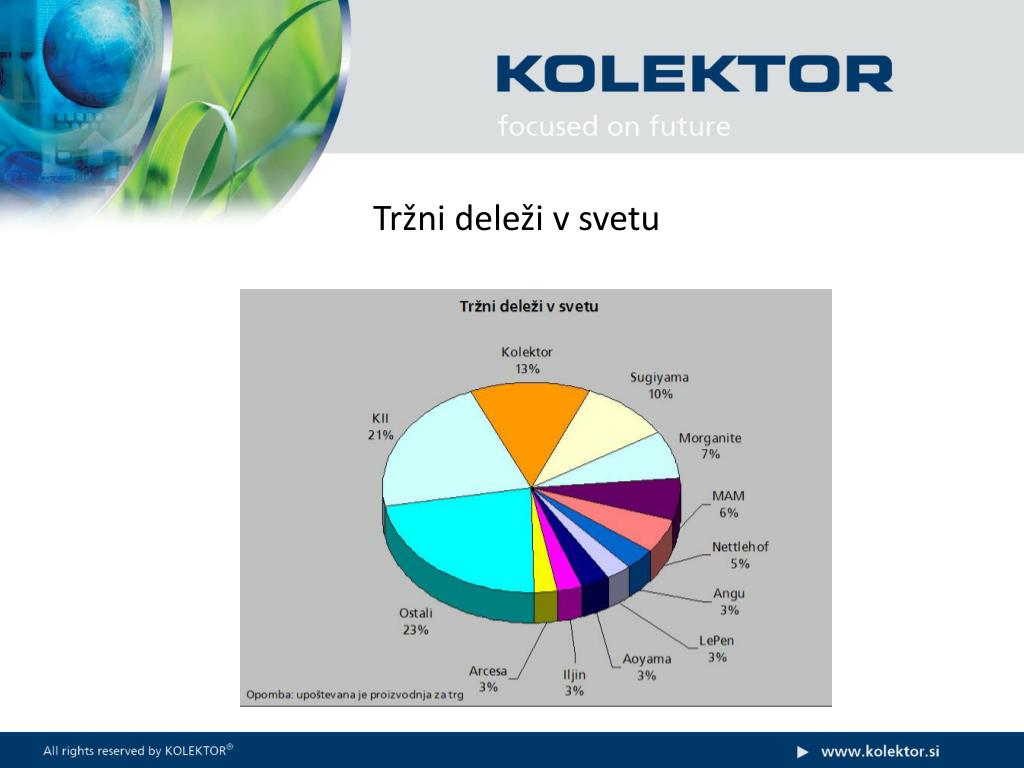 KOLEKTOR
focused on future

Tržni deleži v svetu

Tržni deleži v svetu

Kolektor
13%

Sugiyama
10%

Morganite
7%

MAM
6%

Nettlehof
5%

Angu
3%

LePen
3%

Aoyama
3%

Iljin
3%

Arcesa
3%

Ostali
23%

KII
21%

Opomba: upoštevana je proizvodnja za trg

All rights reserved by KOLEKTOR®

www.kolektor.si